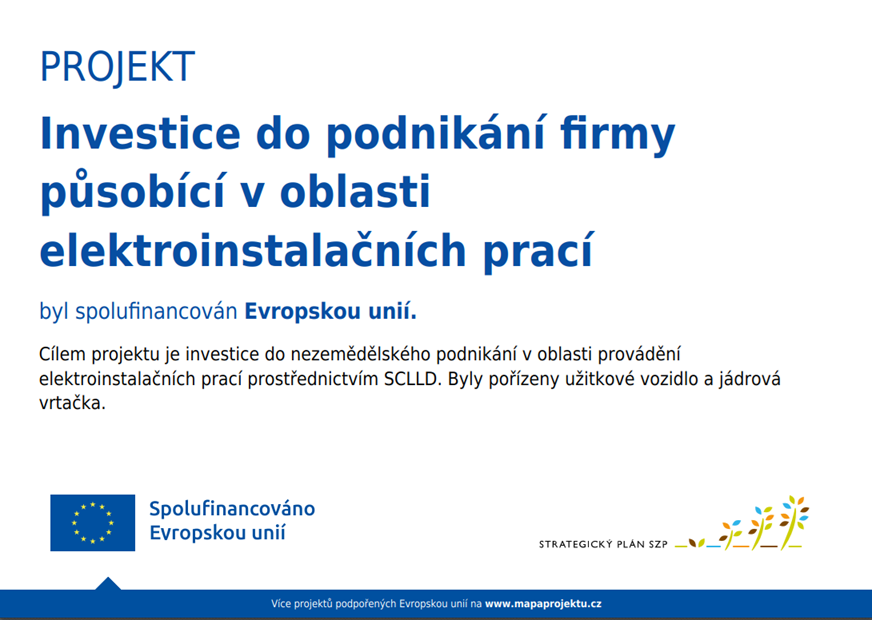 PROJEKT

Investice do podnikání firmy působící v oblasti elektroinstalačních prací

byl spolufinancován Evropskou unií.

Cílem projektu je investice do nezemědělského podnikání v oblasti provádění elektroinstalačních prací prostřednictvím SCLLD. Byly pořízeny užitkové vozidlo a jádrová vrtačka.

Spolufinancováno Evropskou unií

STRATEGICKÝ PLÁN SZP

Více projektů podpořených Evropskou unií na www.mapaprojektu.cz